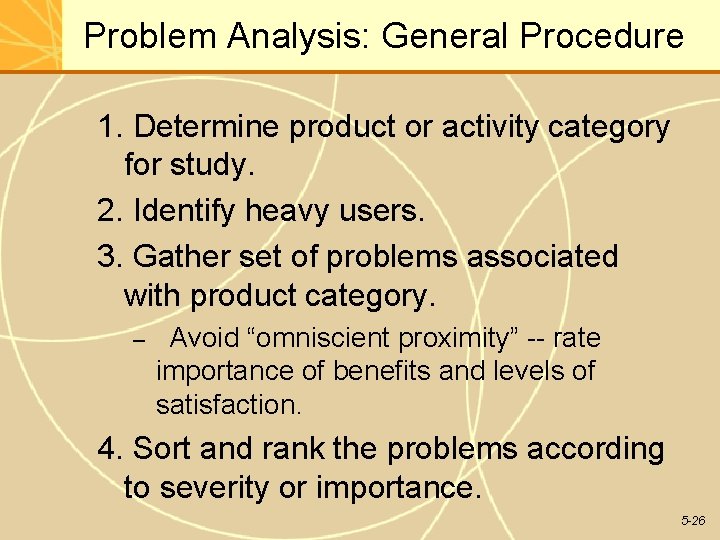 Problem Analysis: General Procedure

1. Determine product or activity category for study.

2. Identify heavy users.

3. Gather set of problems associated with product category.

– Avoid “omniscient proximity” -- rate importance of benefits and levels of satisfaction.

4. Sort and rank the problems according to severity or importance.

5-26